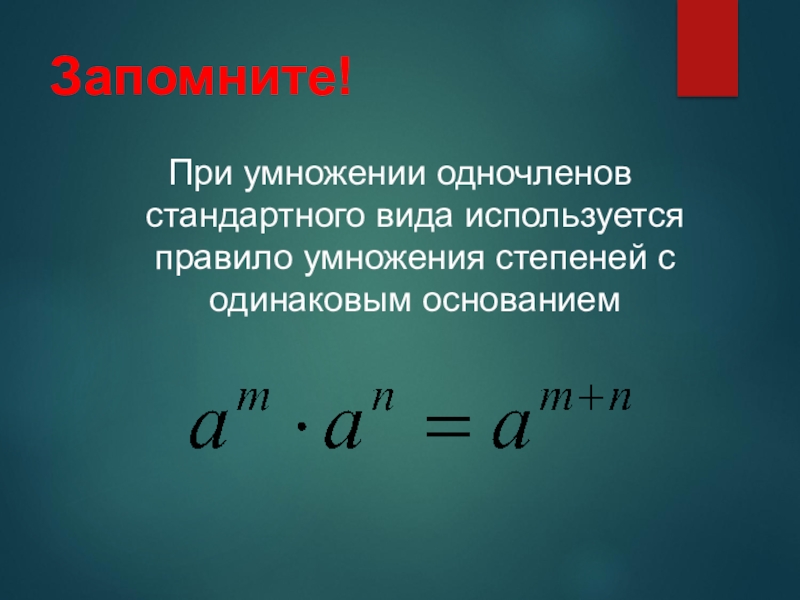 Запомните!

При умножении одночленов стандартного вида используется правило умножения степеней с одинаковым основанием

$a^m \cdot a^n = a^{m+n}$